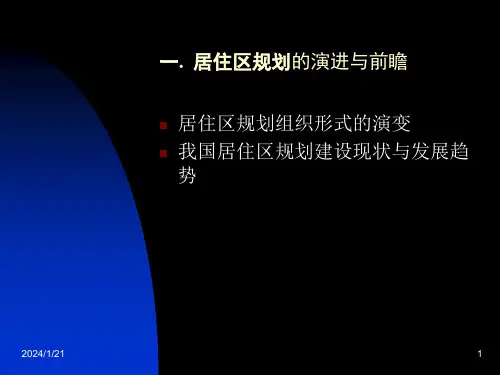 一. 居住区规划的演进与前瞻

居住区规划组织形式的演变
我国居住区规划建设现状与发展趋势

2024/1/21

1